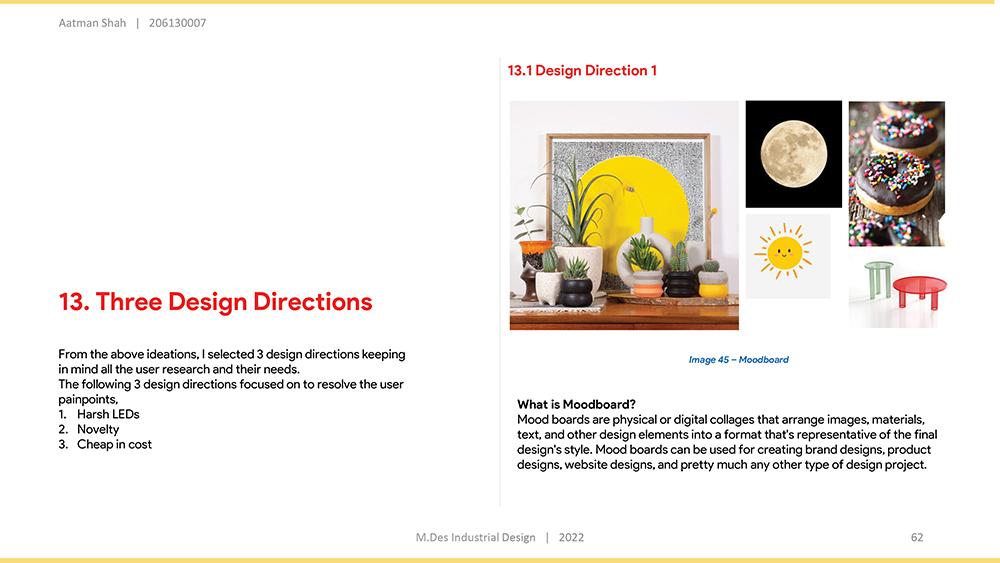 Aatman Shah | 206130007

13. Three Design Directions

From the above ideations, I selected 3 design directions keeping in mind all the user research and their needs.
The following 3 design directions focused on to resolve the user painpoints,
1. Harsh LEDs
2. Novelty
3. Cheap in cost

13.1 Design Direction 1

Image 45 – Moodboard

What is Moodboard?
Mood boards are physical or digital collages that arrange images, materials, text, and other design elements into a format that's representative of the final design's style. Mood boards can be used for creating brand designs, product designs, website designs, and pretty much any other type of design project.

M.Des Industrial Design | 2022

62